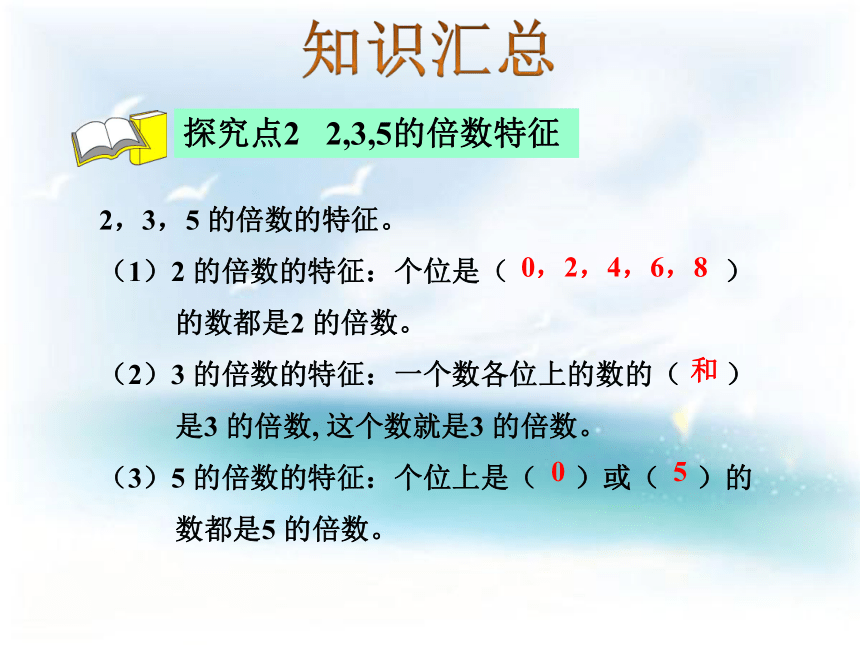 知识汇总

探究点2　2,3,5的倍数特征

2，3，5 的倍数的特征。

（1）2 的倍数的特征：个位是（ 0，2，4，6，8 ）的数都是2 的倍数。

（2）3 的倍数的特征：一个数各位上的数的（ 和 ）是3 的倍数, 这个数就是3 的倍数。

（3）5 的倍数的特征：个位上是（ 0 ）或（ 5 ）的数都是5 的倍数。